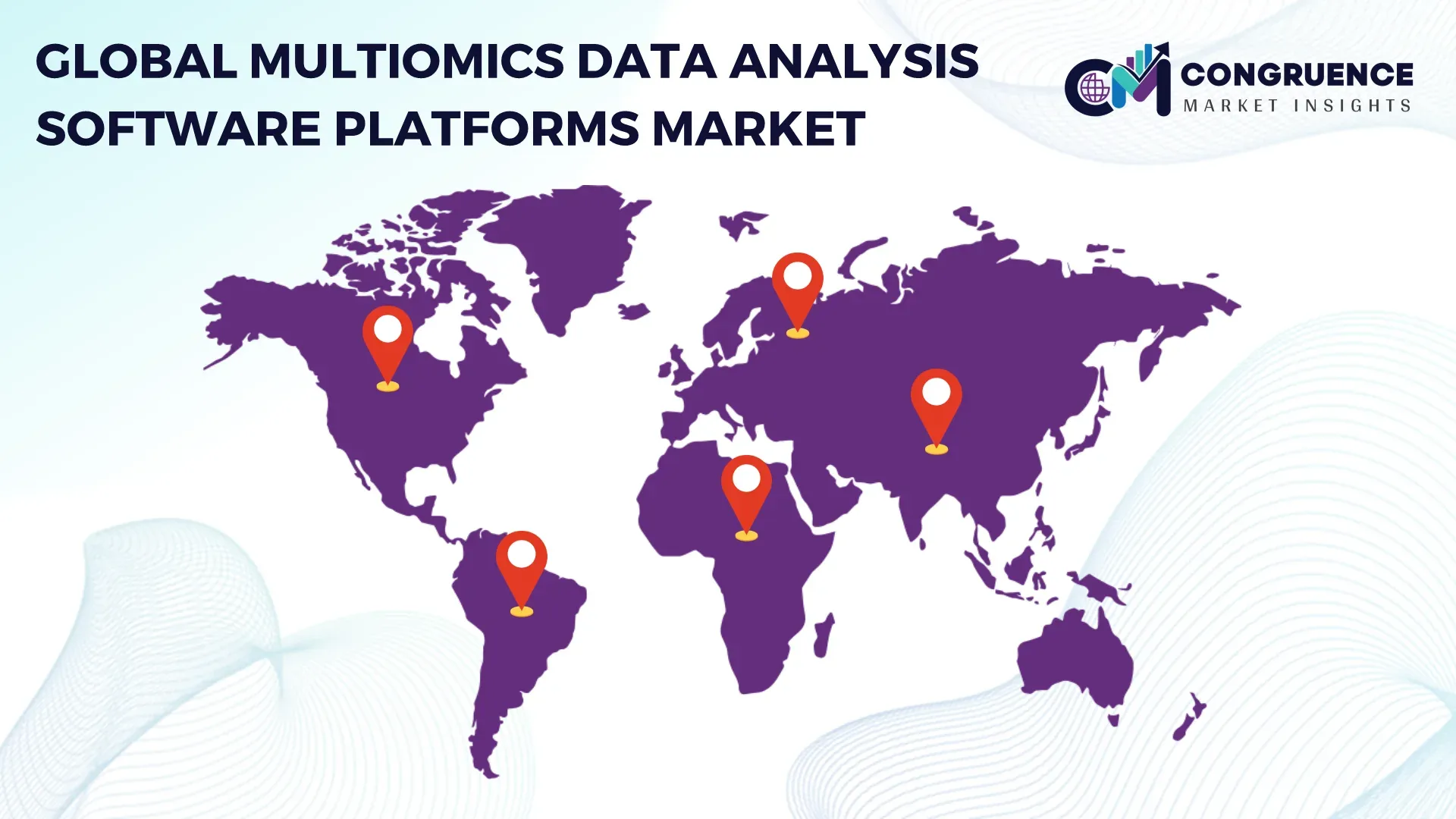 GLOBAL MULTIOMICS DATA ANALYSIS SOFTWARE PLATFORMS MARKET

CM CONGRUENCE MARKET INSIGHTS